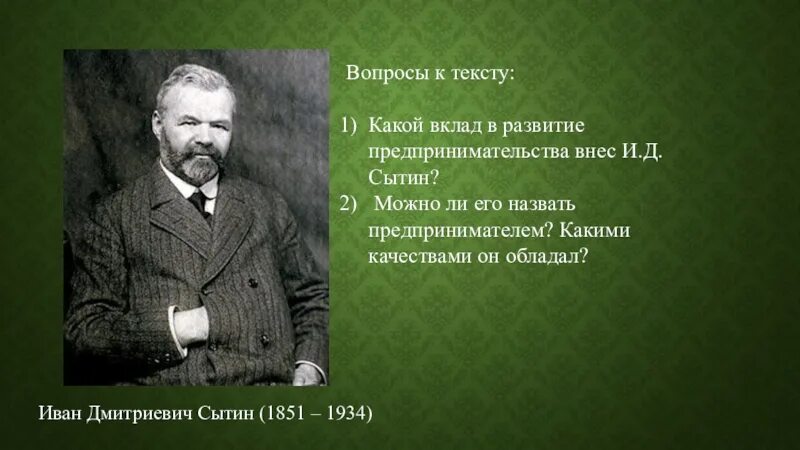 Вопросы к тексту:

1) Какой вклад в развитие предпринимательства внес И.Д. Сытин?
2) Можно ли его назвать предпринимателем? Какими качествами он обладал?

Иван Дмитриевич Сытин (1851 – 1934)